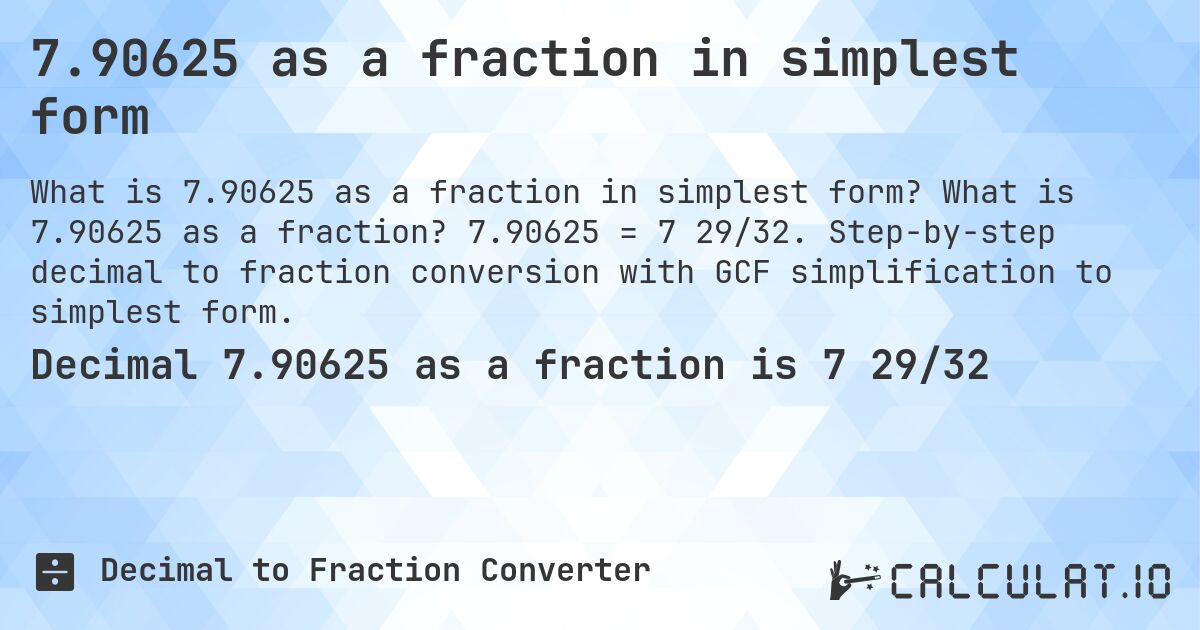 7.90625 as a fraction in simplest form

What is 7.90625 as a fraction in simplest form? What is 7.90625 as a fraction? 7.90625 = 7 29/32. Step-by-step decimal to fraction conversion with GCF simplification to simplest form.

Decimal 7.90625 as a fraction is 7 29/32

Decimal to Fraction Converter

CALCULAT.IO